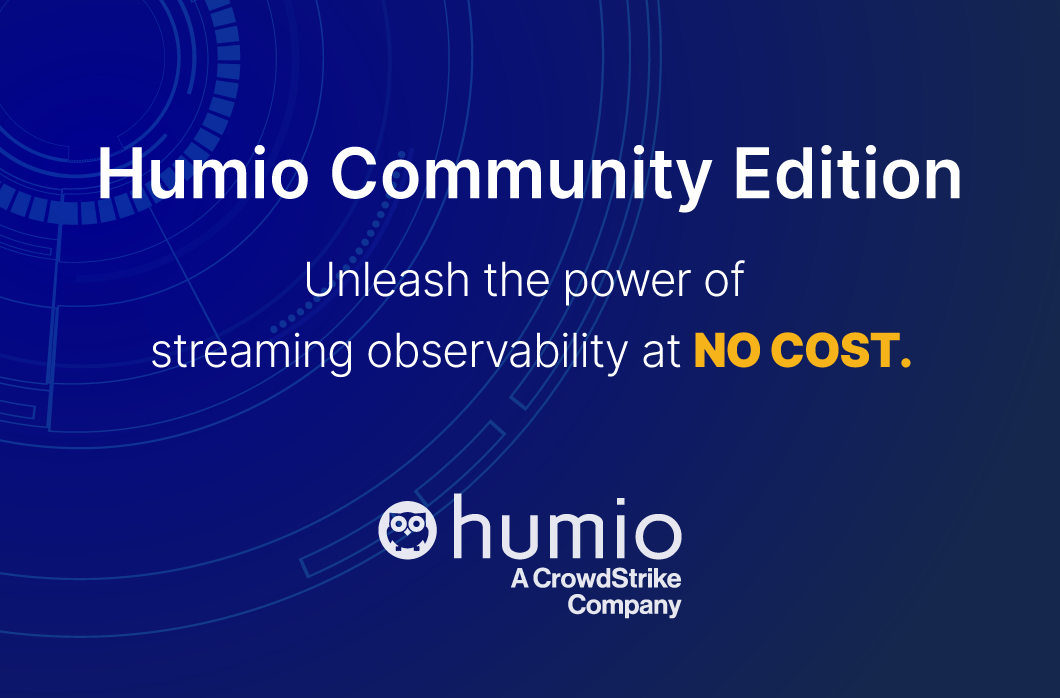 Humio Community Edition

Unleash the power of streaming observability at NO COST.

humio
A CrowdStrike Company